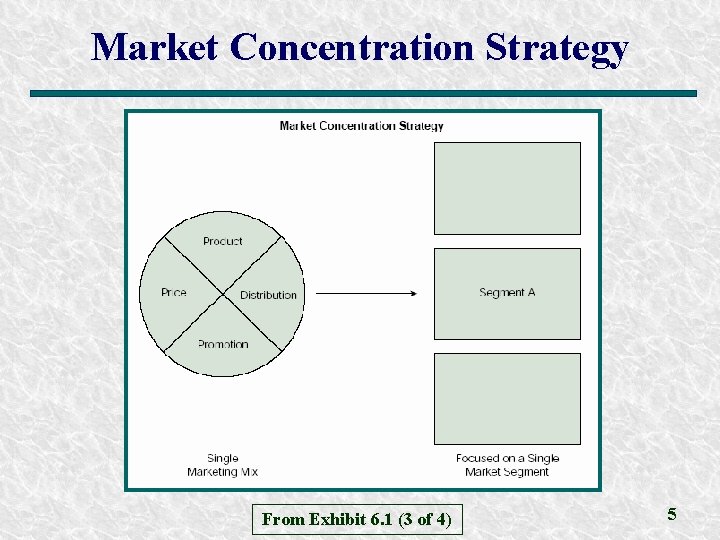 Market Concentration Strategy

Market Concentration Strategy

Product

Price

Distribution

Promotion

Segment A

Single
Marketing Mix

Focused on a Single
Market Segment

From Exhibit 6.1 (3 of 4)

5